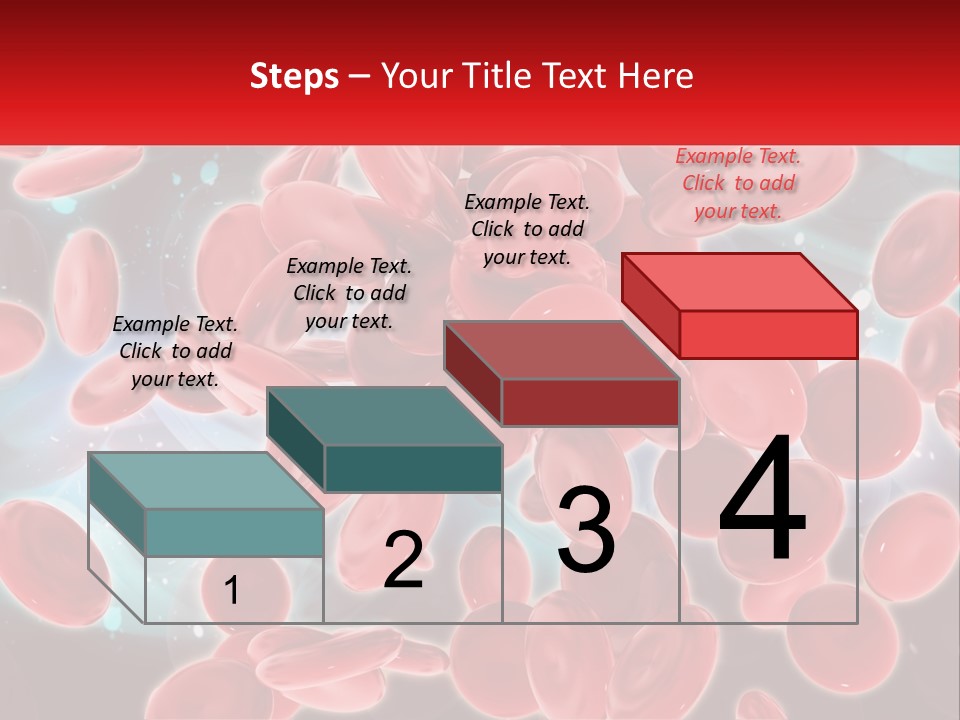 Steps – Your Title Text Here

Example Text. Click to add your text.

Example Text. Click to add your text.

Example Text. Click to add your text.

Example Text. Click to add your text.

1

2

3

4